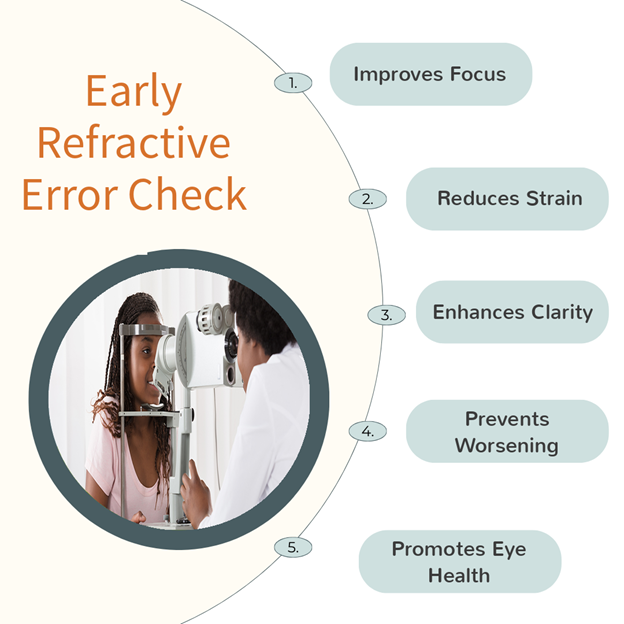 Early Refractive Error Check

1.

Improves Focus

2.

Reduces Strain

3.

Enhances Clarity

4.

Prevents Worsening

5.

Promotes Eye Health